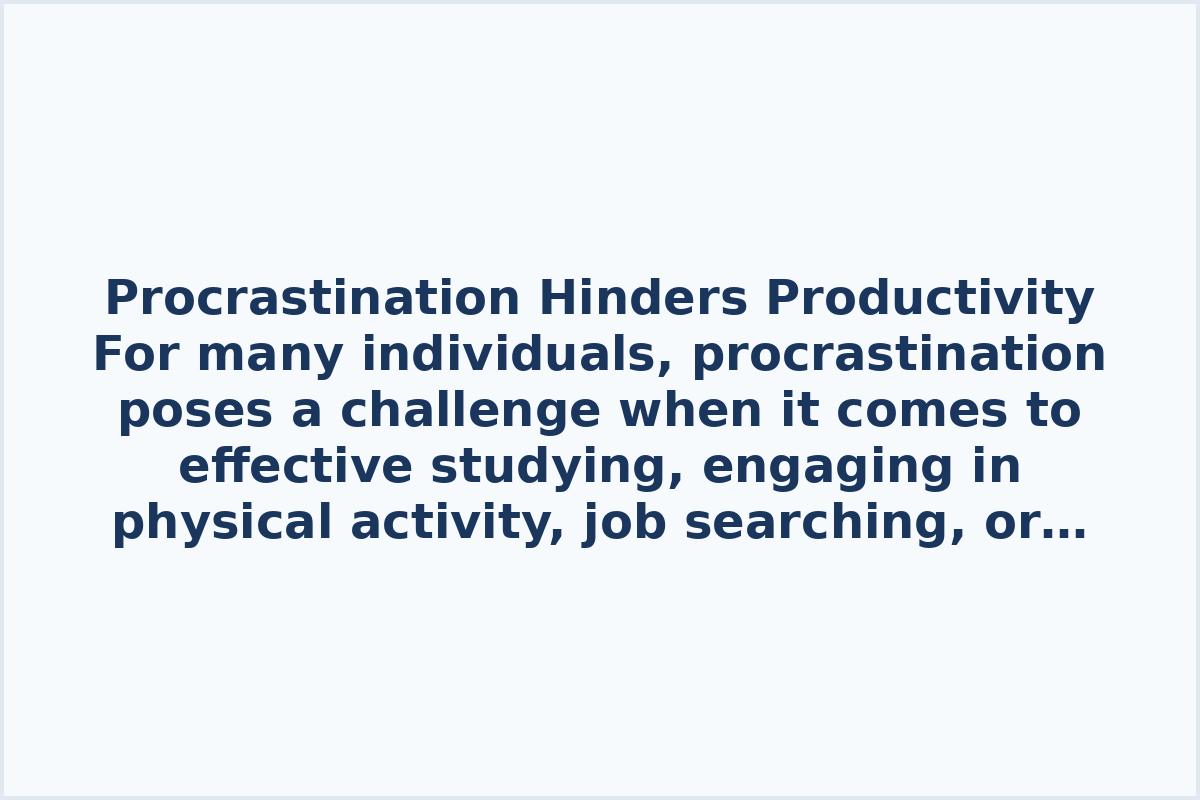 Procrastination Hinders Productivity
For many individuals, procrastination poses a challenge when it comes to effective studying, engaging in physical activity, job searching, or…